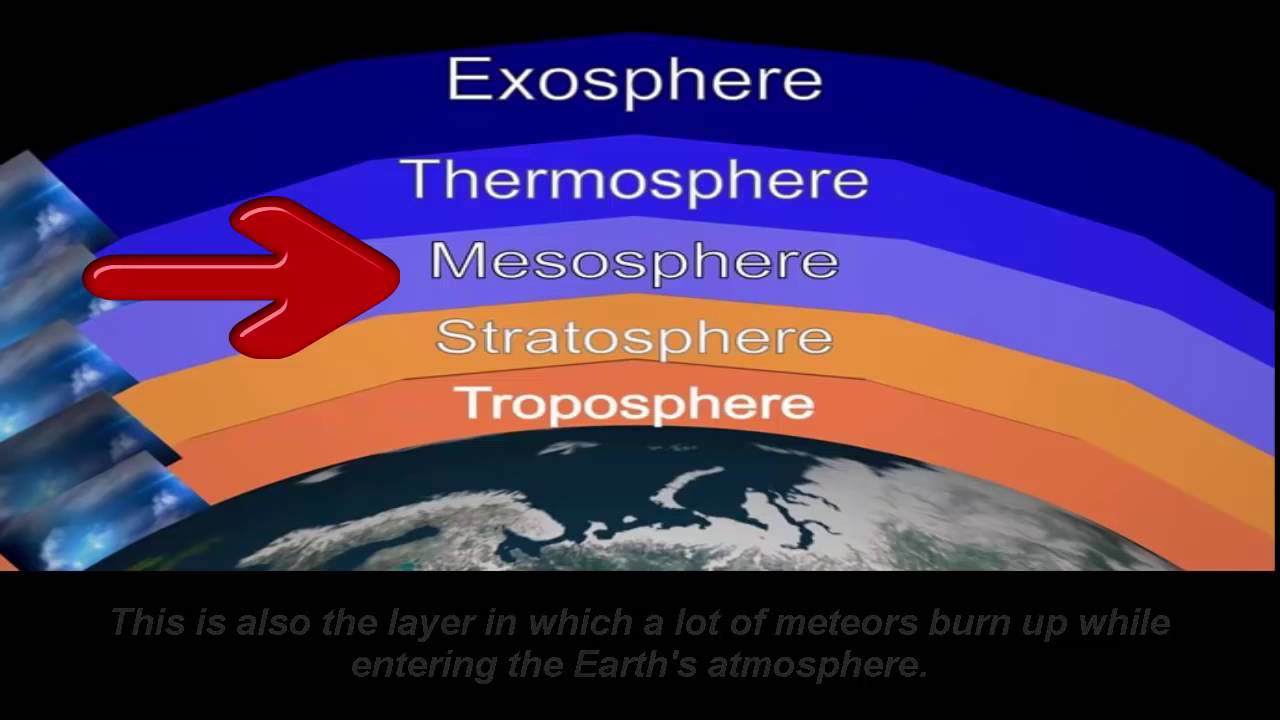 Exosphere
Thermosphere
Mesosphere
Stratosphere
Troposphere

This is also the layer in which a lot of meteors burn up while entering the Earth's atmosphere.